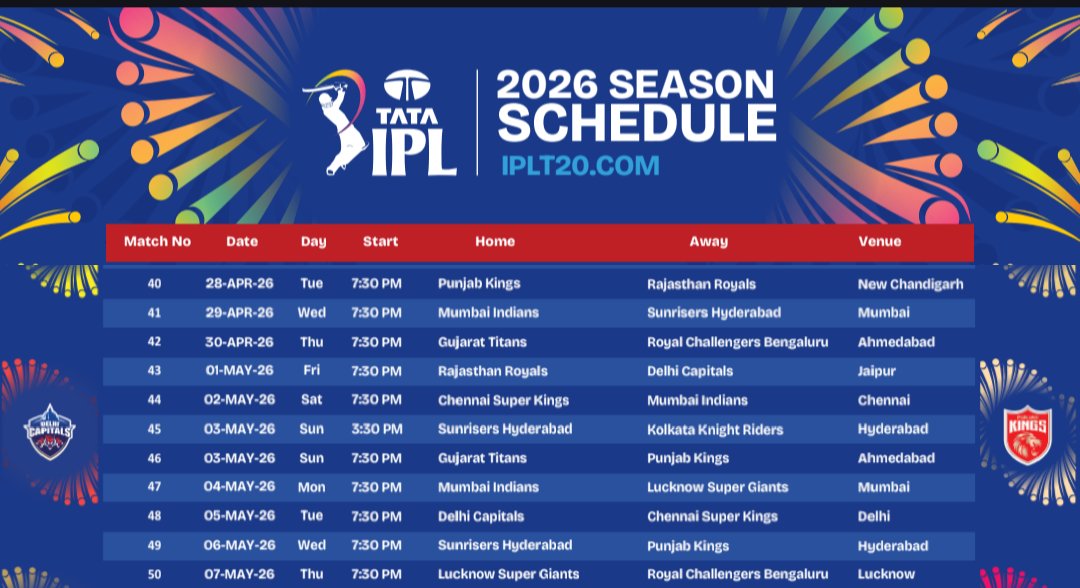 TATA IPL

2026 SEASON SCHEDULE

IPLT20.COM

| Match No | Date | Day | Start | Home | Away | Venue |
|---|---|---|---|---|---|---|
| 40 | 28-APR-26 | Tue | 7:30 PM | Punjab Kings | Rajasthan Royals | New Chandigarh |
| 41 | 29-APR-26 | Wed | 7:30 PM | Mumbai Indians | Sunrisers Hyderabad | Mumbai |
| 42 | 30-APR-26 | Thu | 7:30 PM | Gujarat Titans | Royal Challengers Bengaluru | Ahmedabad |
| 43 | 01-MAY-26 | Fri | 7:30 PM | Rajasthan Royals | Delhi Capitals | Jaipur |
| 44 | 02-MAY-26 | Sat | 7:30 PM | Chennai Super Kings | Mumbai Indians | Chennai |
| 45 | 03-MAY-26 | Sun | 3:30 PM | Sunrisers Hyderabad | Kolkata Knight Riders | Hyderabad |
| 46 | 03-MAY-26 | Sun | 7:30 PM | Gujarat Titans | Punjab Kings | Ahmedabad |
| 47 | 04-MAY-26 | Mon | 7:30 PM | Mumbai Indians | Lucknow Super Giants | Mumbai |
| 48 | 05-MAY-26 | Tue | 7:30 PM | Delhi Capitals | Chennai Super Kings | Delhi |
| 49 | 06-MAY-26 | Wed | 7:30 PM | Sunrisers Hyderabad | Punjab Kings | Hyderabad |
| 50 | 07-MAY-26 | Thu | 7:30 PM | Lucknow Super Giants | Royal Challengers Bengaluru | Lucknow |

DELHI CAPITALS

PUNJAB KINGS